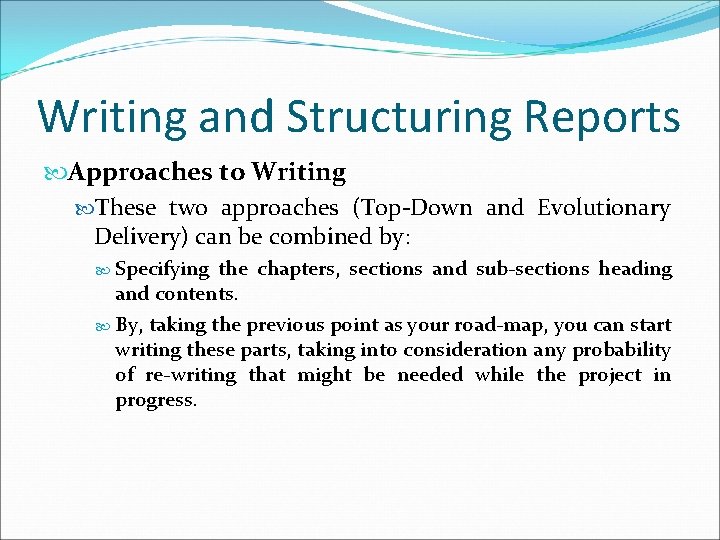 Writing and Structuring Reports

Approaches to Writing

These two approaches (Top-Down and Evolutionary Delivery) can be combined by:

Specifying the chapters, sections and sub-sections heading and contents.

By, taking the previous point as your road-map, you can start writing these parts, taking into consideration any probability of re-writing that might be needed while the project in progress.